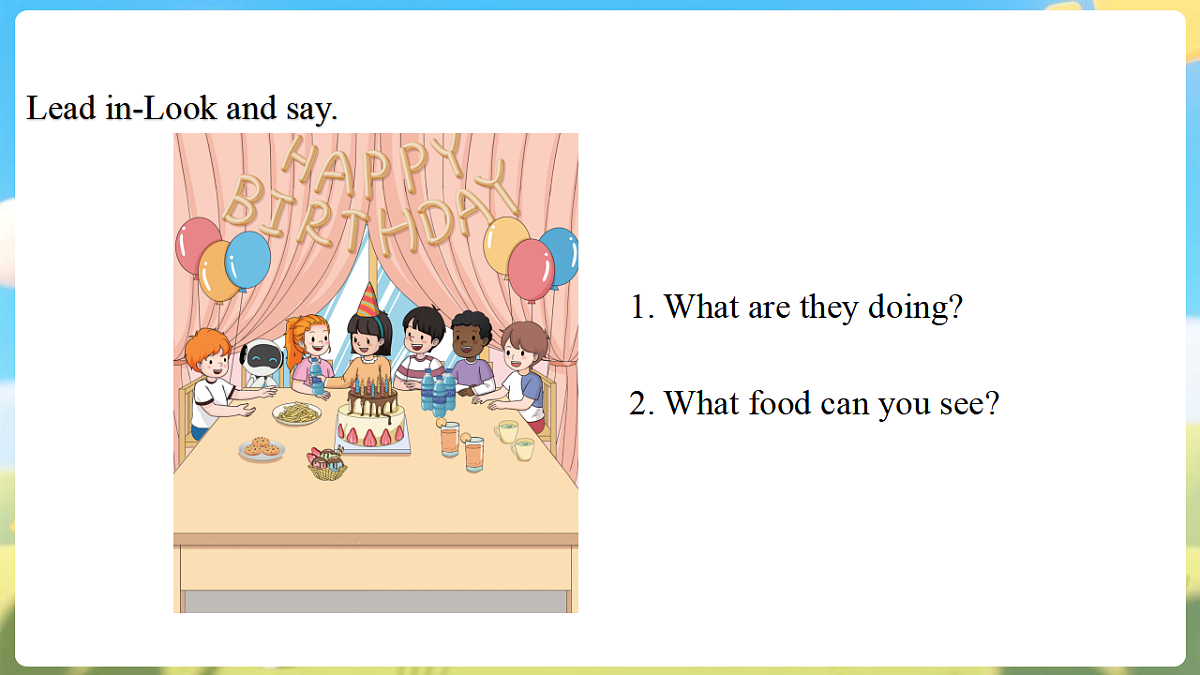 Lead in-Look and say.

HAPPY BIRTHDAY

1. What are they doing?

2. What food can you see?